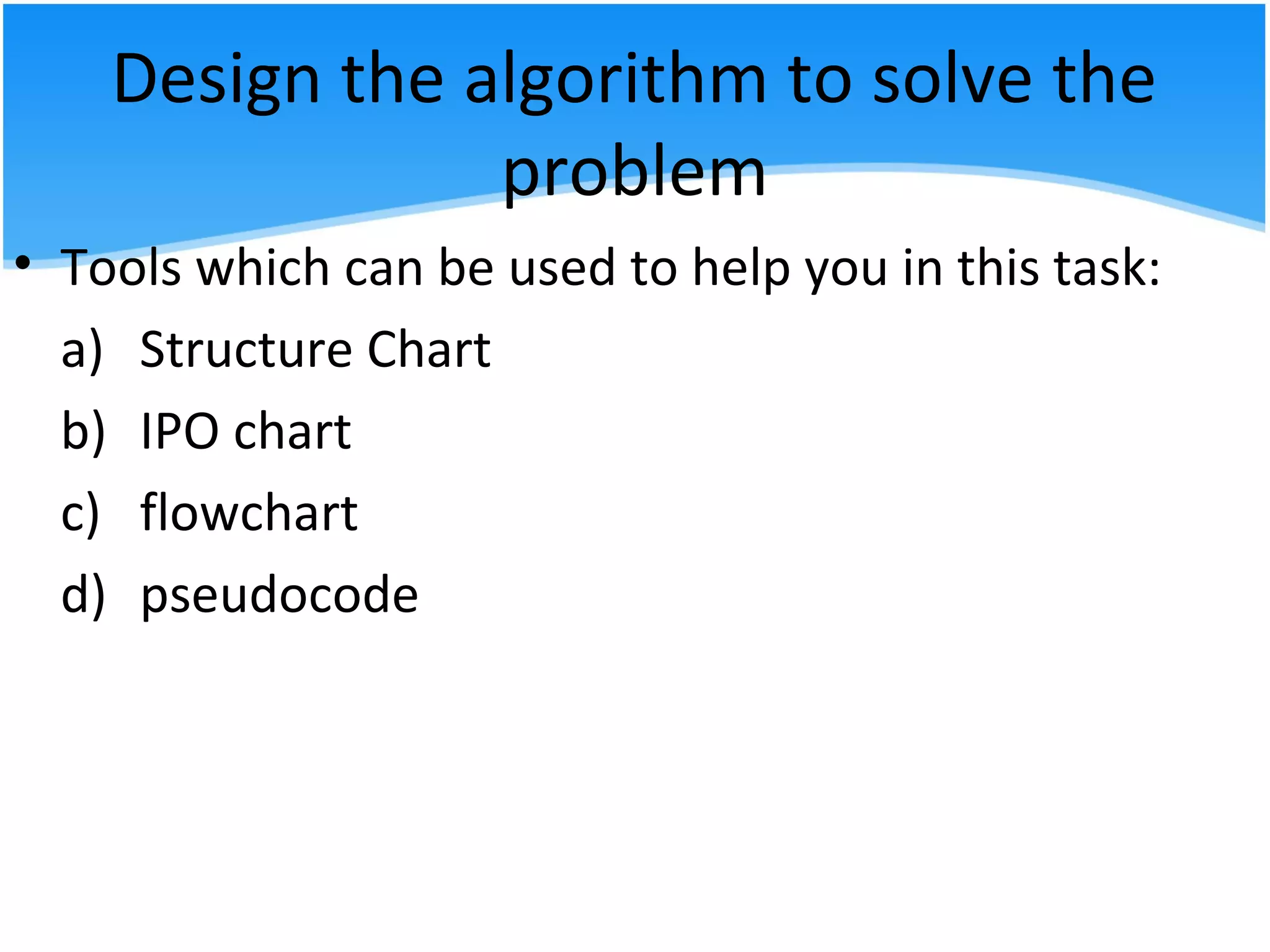 Design the algorithm to solve the problem

• Tools which can be used to help you in this task:

a) Structure Chart

b) IPO chart

c) flowchart

d) pseudocode